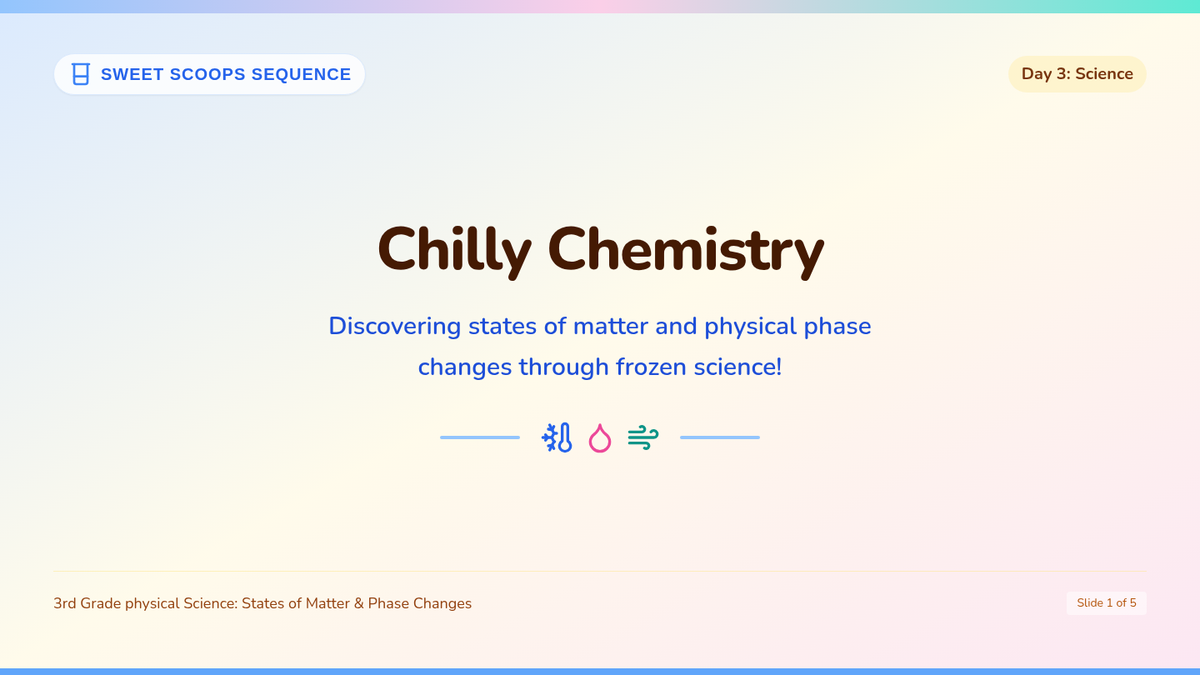 SWEET SCOOPS SEQUENCE

Day 3: Science

Chilly Chemistry

Discovering states of matter and physical phase changes through frozen science!

3rd Grade physical Science: States of Matter & Phase Changes

Slide 1 of 5